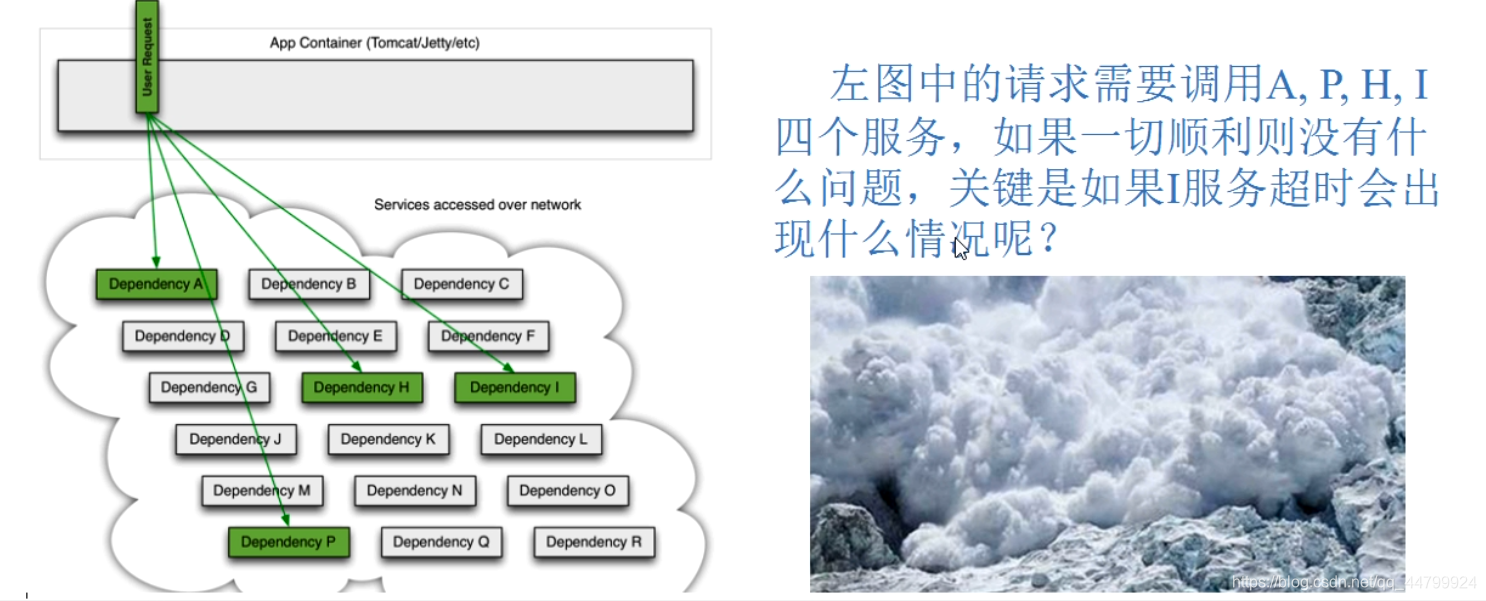 User Request

App Container (Tomcat/Jetty/etc)

Services accessed over network

Dependency A
Dependency B
Dependency C
Dependency D
Dependency E
Dependency F
Dependency G
Dependency H
Dependency I
Dependency J
Dependency K
Dependency L
Dependency M
Dependency N
Dependency O
Dependency P
Dependency Q
Dependency R

左图中的请求需要调用A, P, H, I四个服务，如果一切顺利则没有什么问题，关键是如果I服务超时会出现什么情况呢？

https://blog.csdn.net/qq_44799924